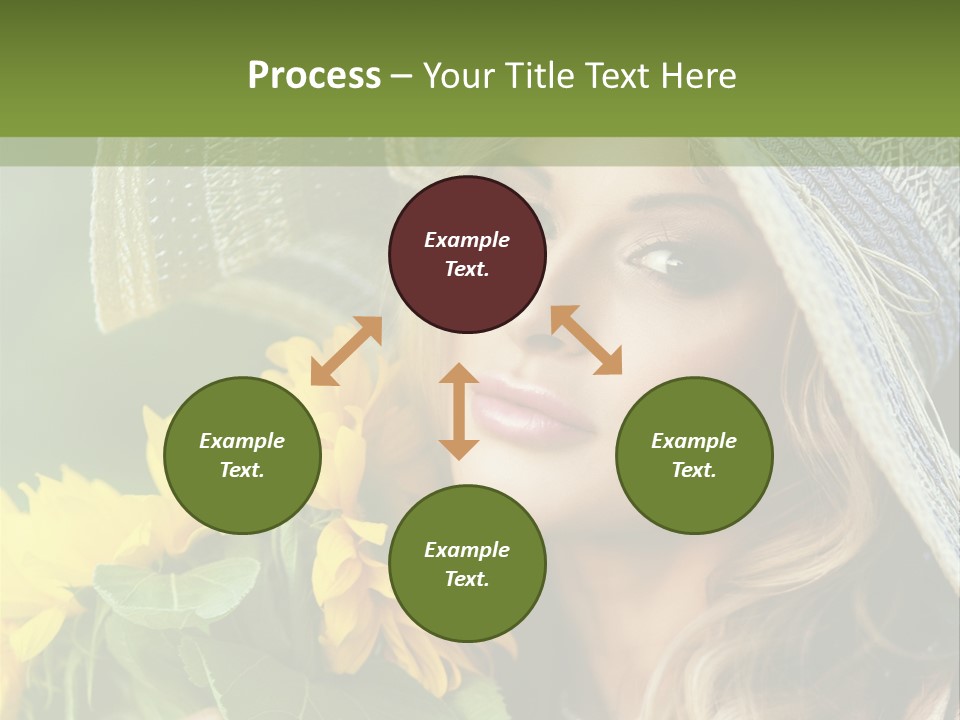 Process – Your Title Text Here

Example Text.

Example Text.

Example Text.

Example Text.